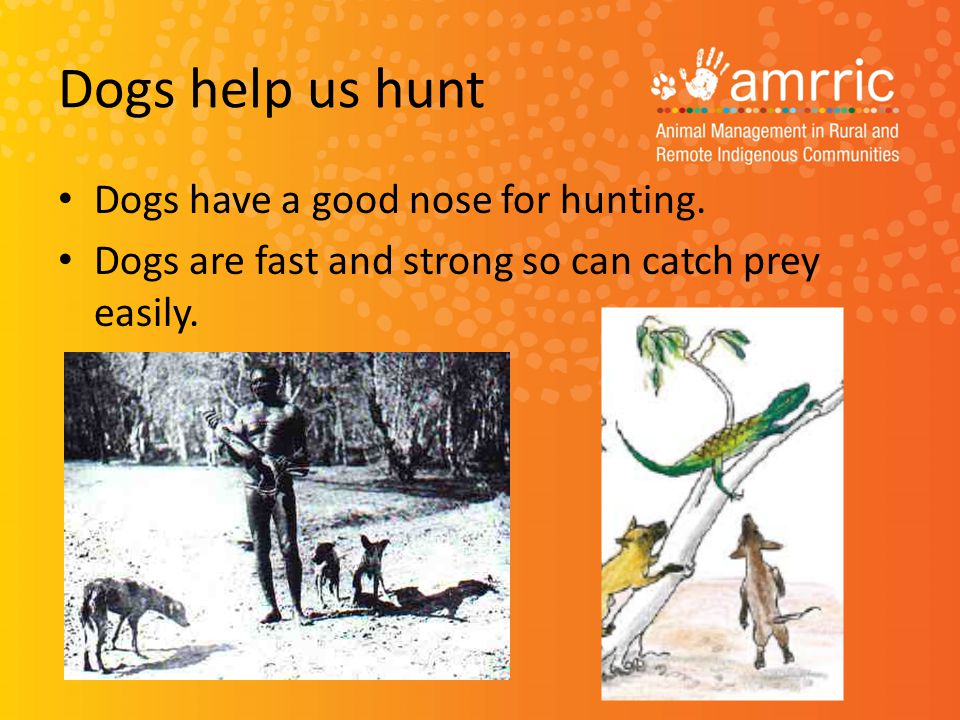 Dogs help us hunt

amrric
Animal Management in Rural and Remote Indigenous Communities

• Dogs have a good nose for hunting.
• Dogs are fast and strong so can catch prey easily.